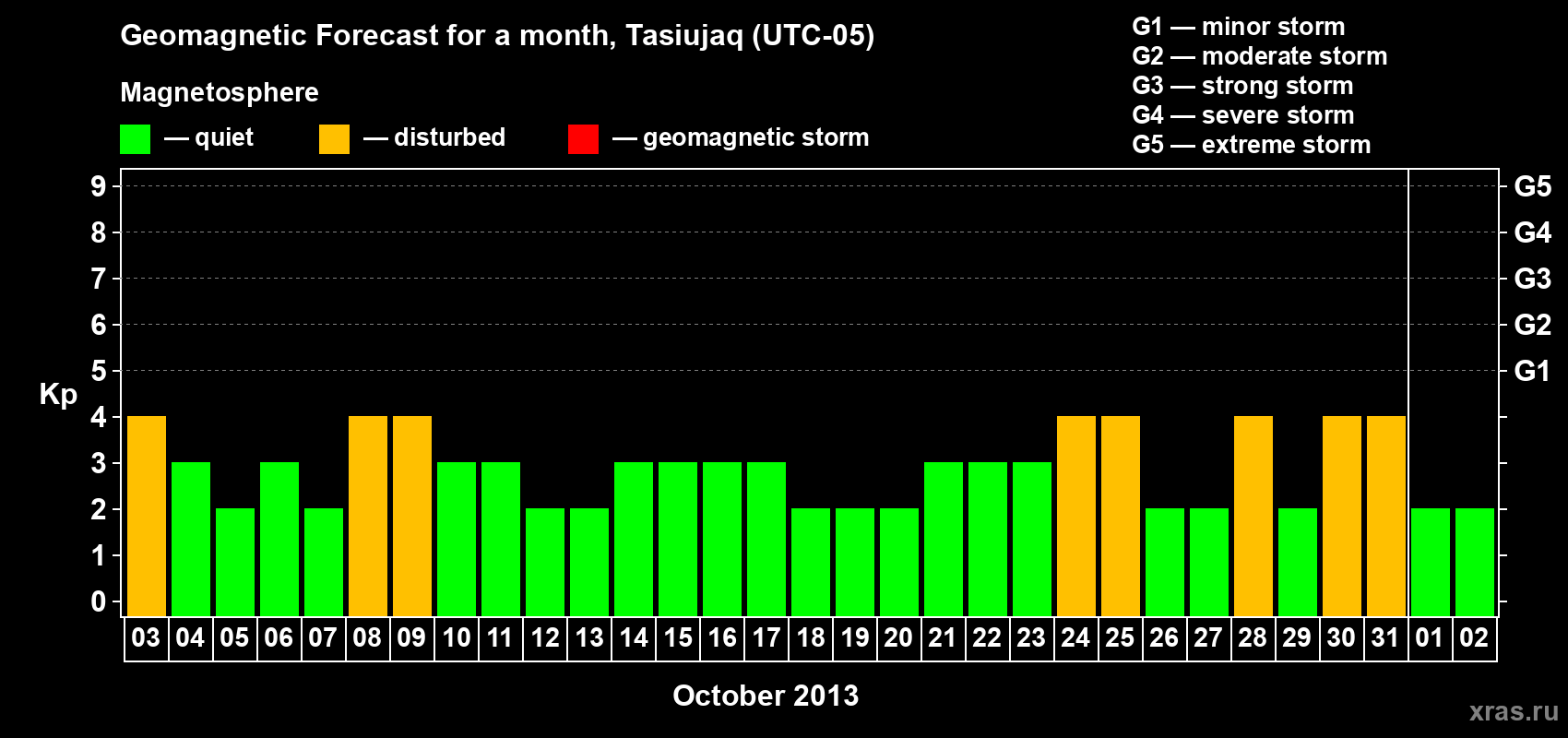 Geomagnetic Forecast for a month, Tasiujaq (UTC-05)

Magnetosphere

— quiet — disturbed — geomagnetic storm

G1 — minor storm
G2 — moderate storm
G3 — strong storm
G4 — severe storm
G5 — extreme storm

Kp

9
8
7
6
5
4
3
2
1
0

G5
G4
G3
G2
G1

03 04 05 06 07 08 09 10 11 12 13 14 15 16 17 18 19 20 21 22 23 24 25 26 27 28 29 30 31 01 02

October 2013

xras.ru